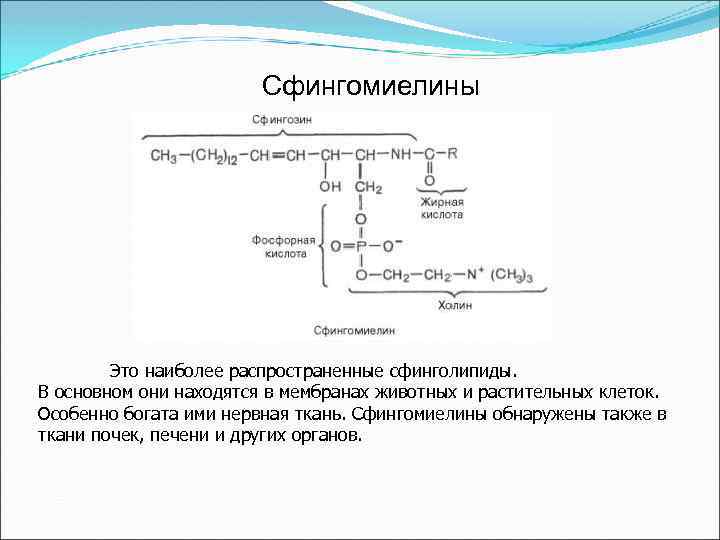 Сфингомиелины

Сфингозин

$CH_3-(CH_2)_{12}-CH=CH-CH-CH-NH-C-R$

$OH$ $CH_2$ $O$

Жирная кислота

$O$

Фосфорная кислота

$O=P-O^-$

$O-CH_2-CH_2-N^+(CH_3)_3$

Холин

Сфингомиелин

Это наиболее распространенные сфинголипиды. В основном они находятся в мембранах животных и растительных клеток. Особенно богата ими нервная ткань. Сфингомиелины обнаружены также в ткани почек, печени и других органов.